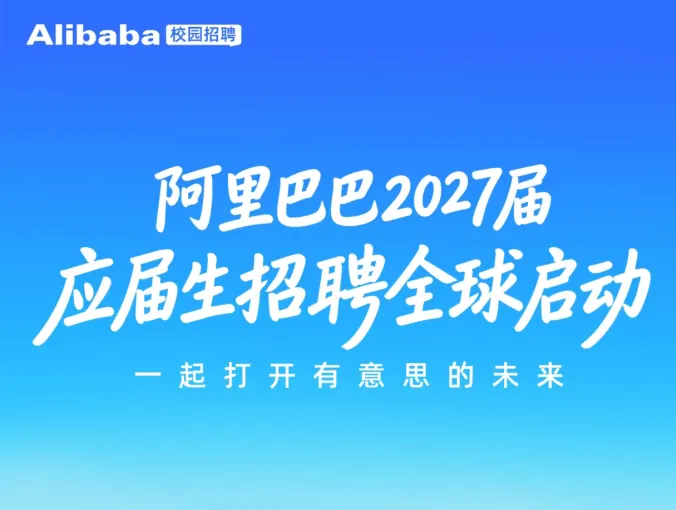 Alibaba 校园招聘

阿里巴巴2027届
应届生招聘全球启动

一起打开有意思的未来